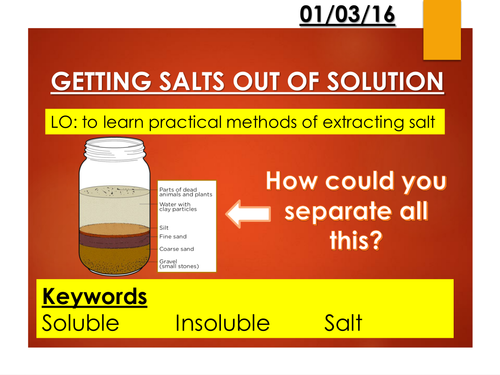 01/03/16

GETTING SALTS OUT OF SOLUTION

LO: to learn practical methods of extracting salt

Parts of dead animals and plants
Water with clay particles
Silt
Fine sand
Coarse sand
Gravel (small stones)

How could you separate all this?

Keywords
Soluble Insoluble Salt